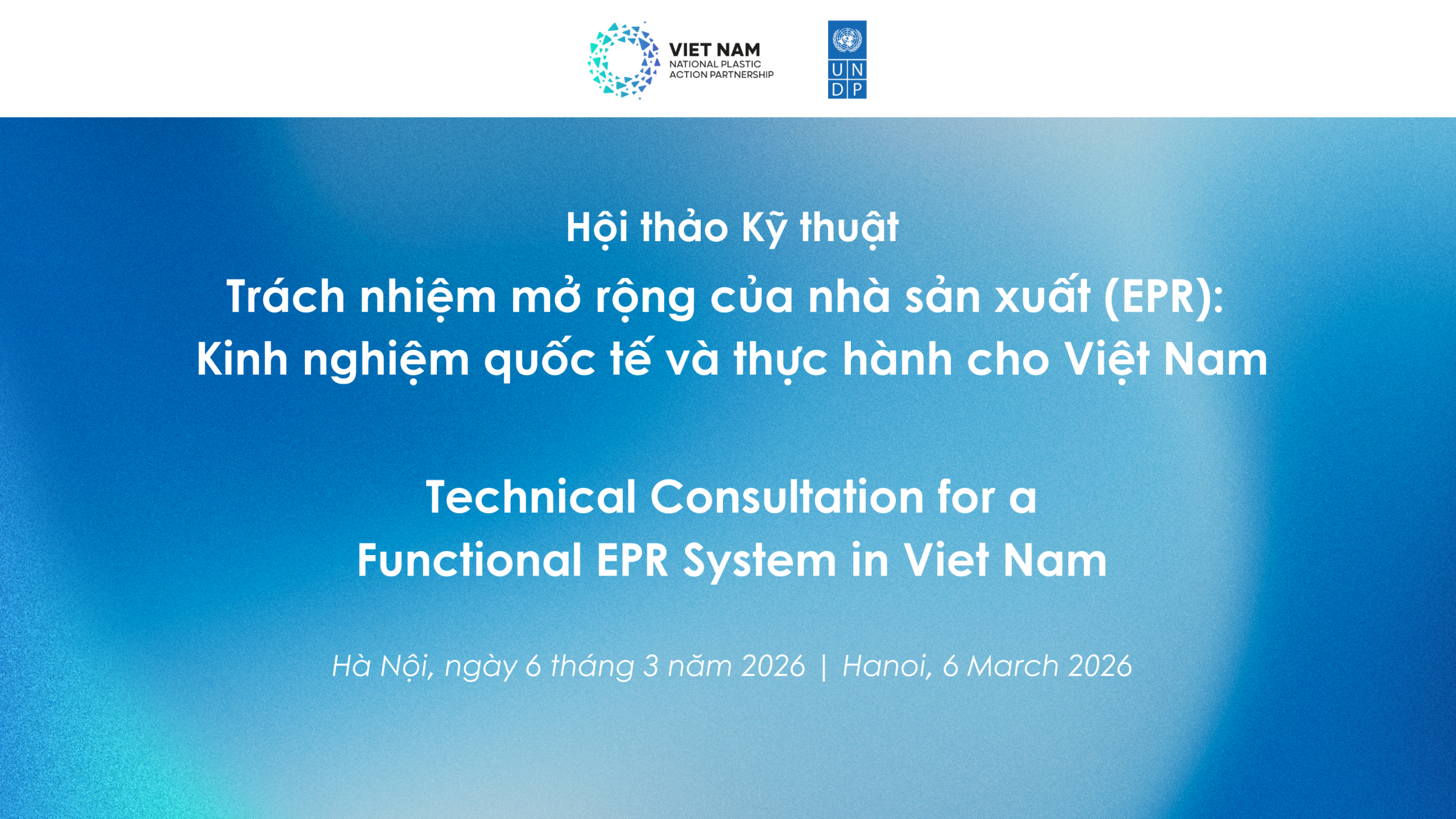 VIET NAM
NATIONAL PLASTIC
ACTION PARTNERSHIP

U N
D P

Hội thảo Kỹ thuật
Trách nhiệm mở rộng của nhà sản xuất (EPR):
Kinh nghiệm quốc tế và thực hành cho Việt Nam

Technical Consultation for a
Functional EPR System in Viet Nam

Hà Nội, ngày 6 tháng 3 năm 2026 | Hanoi, 6 March 2026